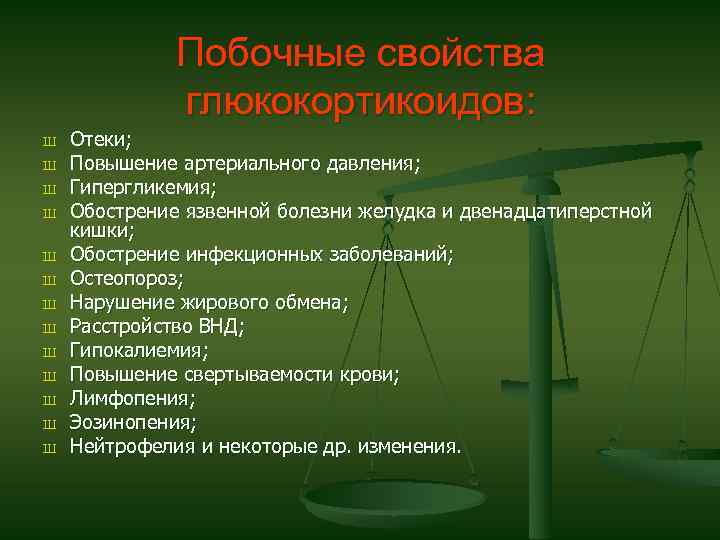 Побочные свойства глюкокортикоидов:

ш Отеки;
ш Повышение артериального давления;
ш Гипергликемия;
ш Обострение язвенной болезни желудка и двенадцатиперстной кишки;
ш Обострение инфекционных заболеваний;
ш Остеопороз;
ш Нарушение жирового обмена;
ш Расстройство ВНД;
ш Гипокалиемия;
ш Повышение свертываемости крови;
ш Лимфопения;
ш Эозинопения;
ш Нейтрофелия и некоторые др. изменения.